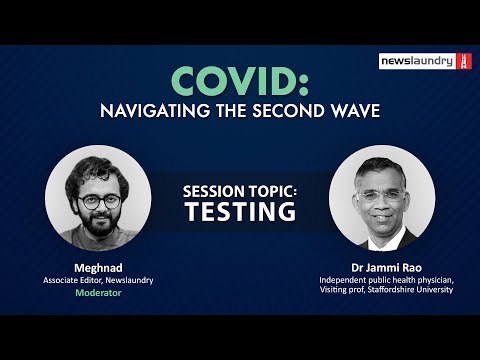 newslaundry

COVID:
NAVIGATING THE SECOND WAVE

SESSION TOPIC:
TESTING

Meghnad
Associate Editor, Newslaundry
Moderator

Dr Jammi Rao
Independent public health physician,
Visiting prof, Staffordshire University